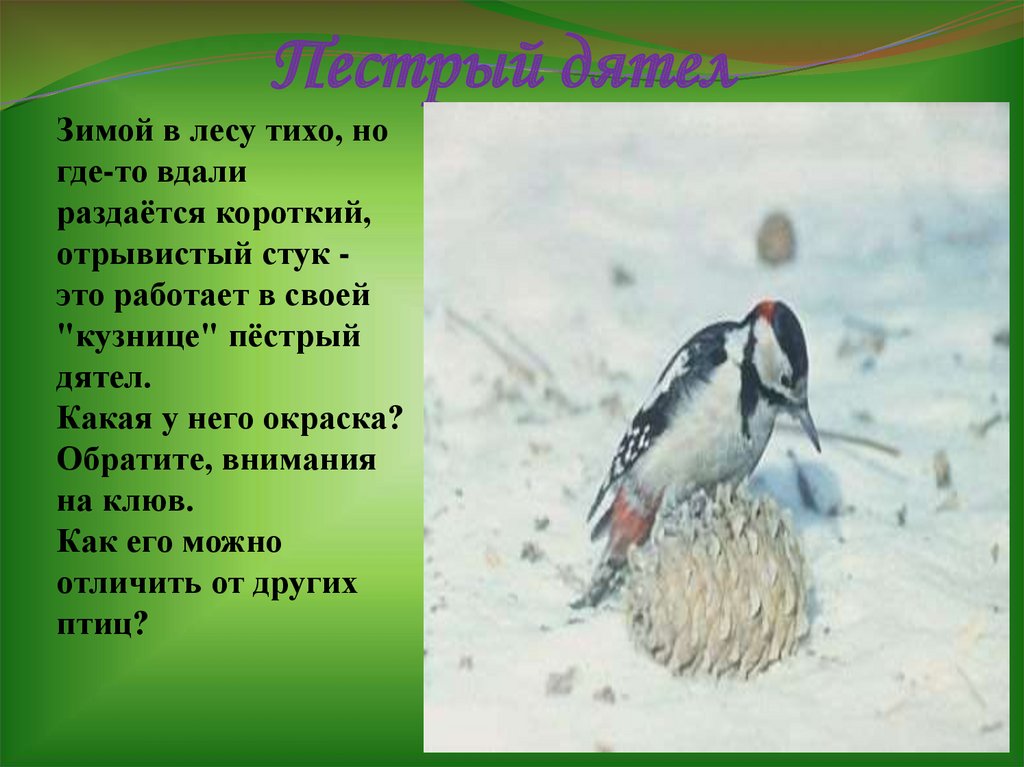 Пестрый дятел

Зимой в лесу тихо, но где-то вдали раздаётся короткий, отрывистый стук - это работает в своей "кузнице" пёстрый дятел.
Какая у него окраска?
Обратите, внимания на клюв.
Как его можно отличить от других птиц?